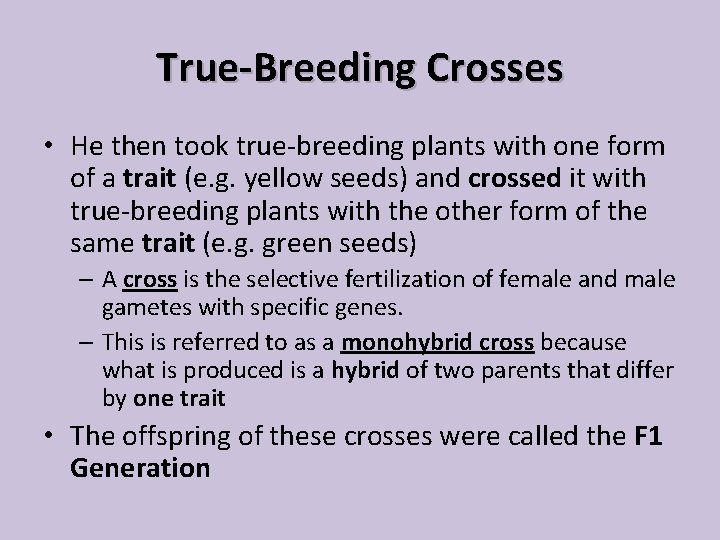 True-Breeding Crosses

• He then took true-breeding plants with one form of a trait (e.g. yellow seeds) and crossed it with true-breeding plants with the other form of the same trait (e.g. green seeds)

– A cross is the selective fertilization of female and male gametes with specific genes.

– This is referred to as a monohybrid cross because what is produced is a hybrid of two parents that differ by one trait

• The offspring of these crosses were called the F1 Generation